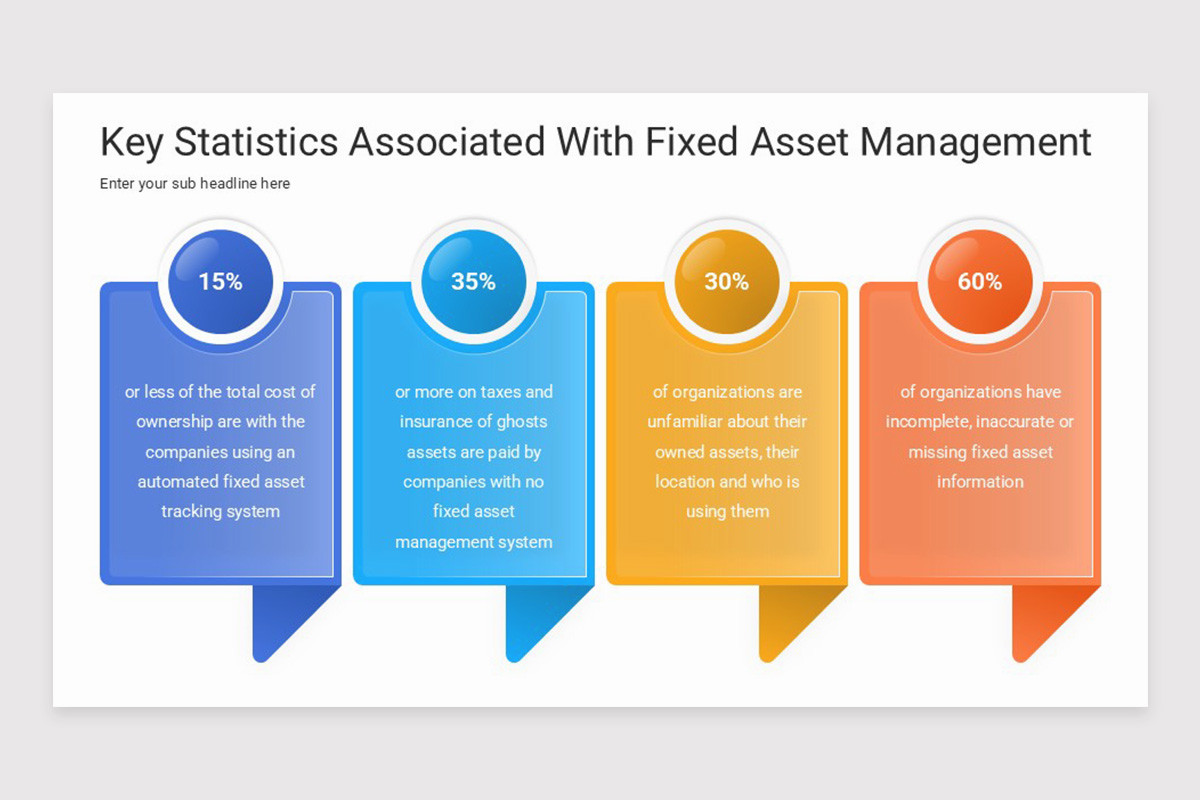 Key Statistics Associated With Fixed Asset Management

Enter your sub headline here

15%

or less of the total cost of ownership are with the companies using an automated fixed asset tracking system

35%

or more on taxes and insurance of ghosts assets are paid by companies with no fixed asset management system

30%

of organizations are unfamiliar about their owned assets, their location and who is using them

60%

of organizations have incomplete, inaccurate or missing fixed asset information